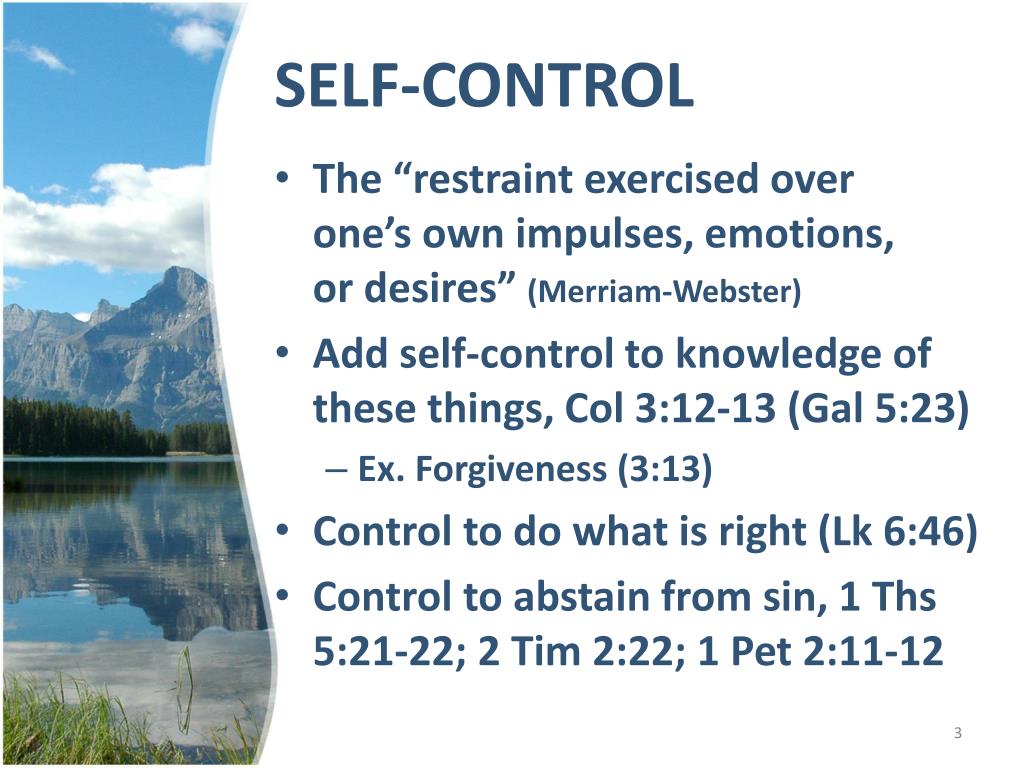 SELF-CONTROL

• The “restraint exercised over one’s own impulses, emotions, or desires” (Merriam-Webster)
• Add self-control to knowledge of these things, Col 3:12-13 (Gal 5:23)
– Ex. Forgiveness (3:13)
• Control to do what is right (Lk 6:46)
• Control to abstain from sin, 1 Ths 5:21-22; 2 Tim 2:22; 1 Pet 2:11-12

3